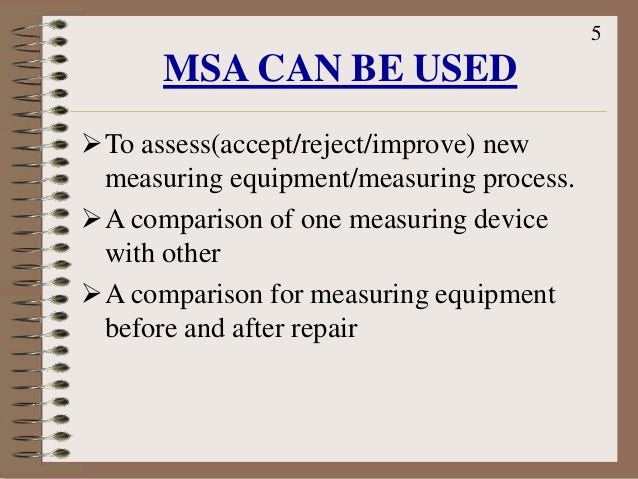 5

MSA CAN BE USED

➢ To assess(accept/reject/improve) new measuring equipment/measuring process.

➢ A comparison of one measuring device with other

➢ A comparison for measuring equipment before and after repair